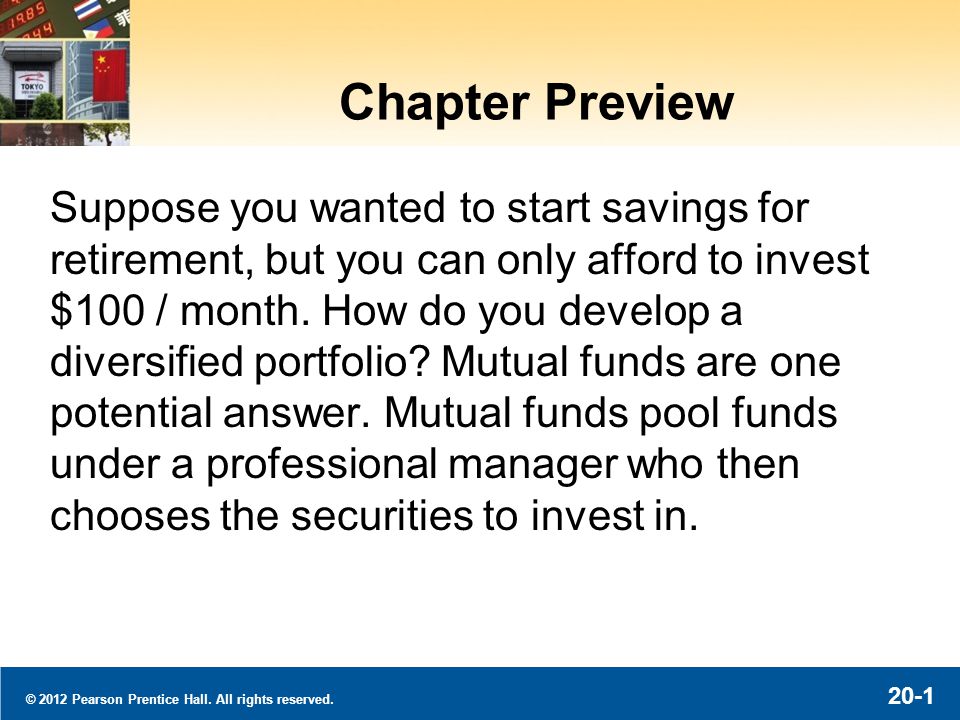 Chapter Preview

Suppose you wanted to start savings for retirement, but you can only afford to invest \$100 / month. How do you develop a diversified portfolio? Mutual funds are one potential answer. Mutual funds pool funds under a professional manager who then chooses the securities to invest in.

© 2012 Pearson Prentice Hall. All rights reserved.

20-1